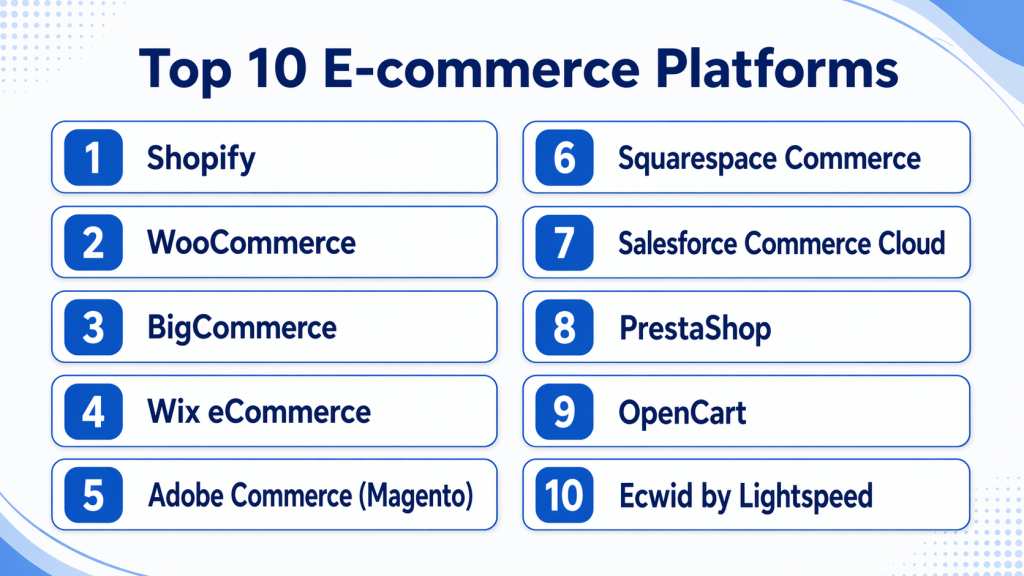 Top 10 E-commerce Platforms

1 Shopify

2 WooCommerce

3 BigCommerce

4 Wix eCommerce

5 Adobe Commerce (Magento)

6 Squarespace Commerce

7 Salesforce Commerce Cloud

8 PrestaShop

9 OpenCart

10 Ecwid by Lightspeed